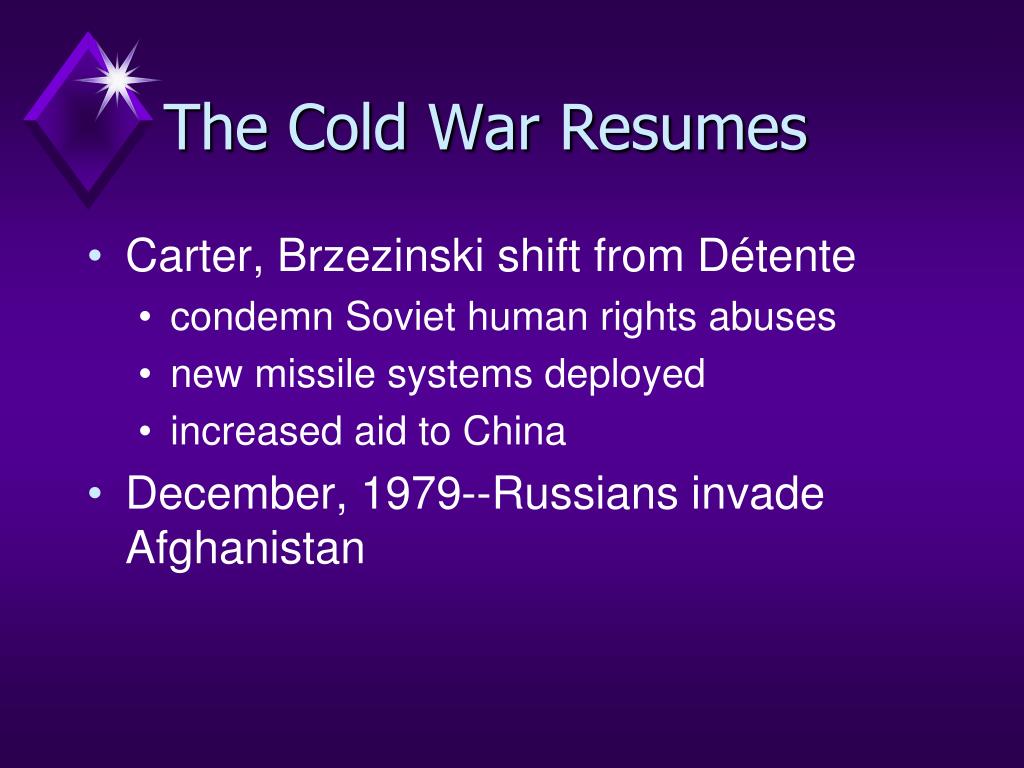 The Cold War Resumes

• Carter, Brzezinski shift from Détente
  • condemn Soviet human rights abuses
  • new missile systems deployed
  • increased aid to China
• December, 1979--Russians invade Afghanistan